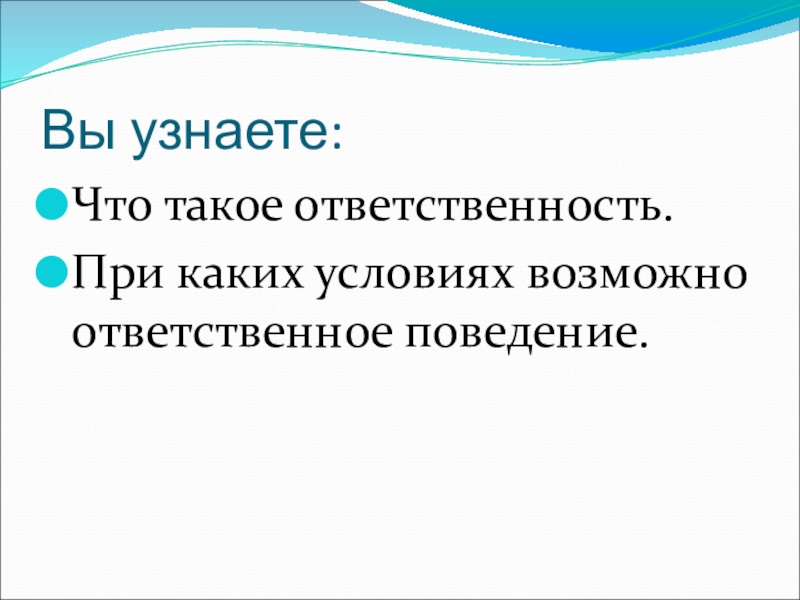 Вы узнаете:

Что такое ответственность.

При каких условиях возможно ответственное поведение.